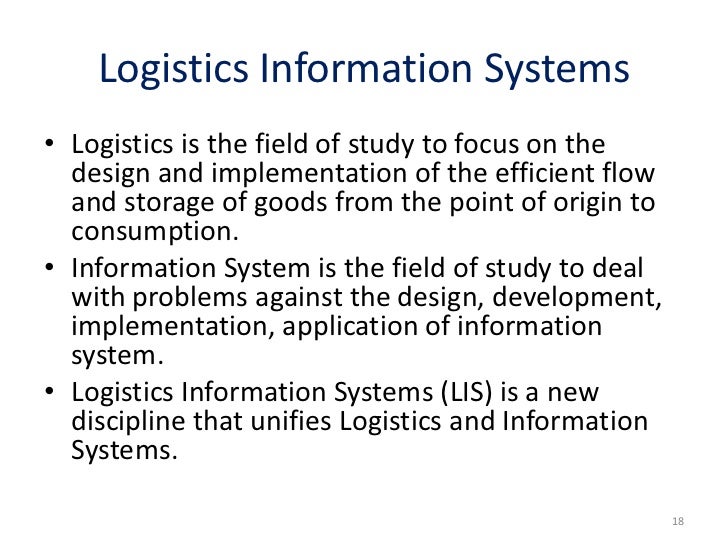 Logistics Information Systems

• Logistics is the field of study to focus on the design and implementation of the efficient flow and storage of goods from the point of origin to consumption.

• Information System is the field of study to deal with problems against the design, development, implementation, application of information system.

• Logistics Information Systems (LIS) is a new discipline that unifies Logistics and Information Systems.

18